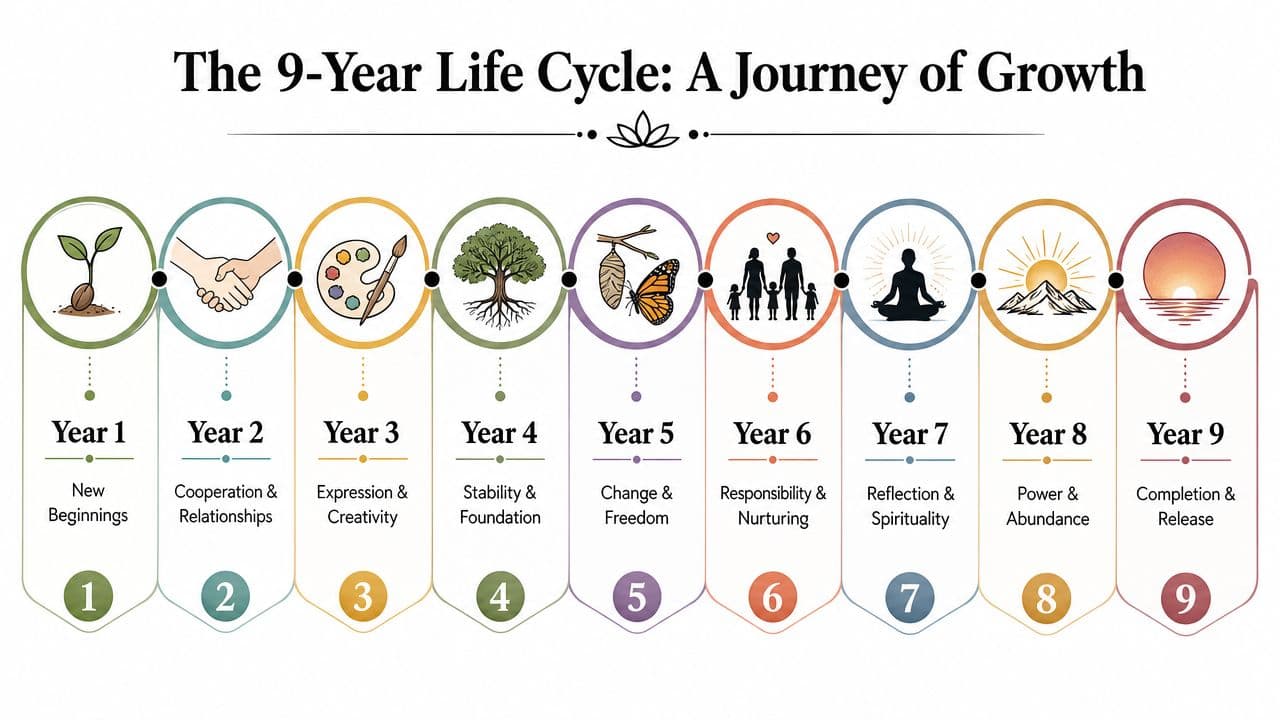 The 9-Year Life Cycle: A Journey of Growth

Year 1
New Beginnings
1

Year 2
Cooperation & Relationships
2

Year 3
Expression & Creativity
3

Year 4
Stability & Foundation
4

Year 5
Change & Freedom
5

Year 6
Responsibility & Nurturing
6

Year 7
Reflection & Spirituality
7

Year 8
Power & Abundance
8

Year 9
Completion & Release
9